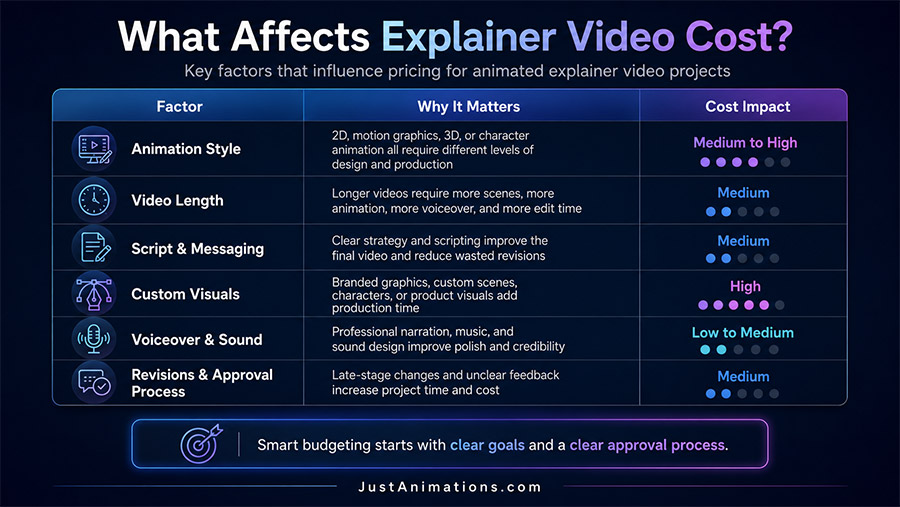 What Affects Explainer Video Cost?

Key factors that influence pricing for animated explainer video projects

| Factor | Why It Matters | Cost Impact |
|---|---|---|
| Animation Style | 2D, motion graphics, 3D, or character animation all require different levels of design and production | Medium to High |
| Video Length | Longer videos require more scenes, more animation, more voiceover, and more edit time | Medium |
| Script & Messaging | Clear strategy and scripting improve the final video and reduce wasted revisions | Medium |
| Custom Visuals | Branded graphics, custom scenes, characters, or product visuals add production time | High |
| Voiceover & Sound | Professional narration, music, and sound design improve polish and credibility | Low to Medium |
| Revisions & Approval Process | Late-stage changes and unclear feedback increase project time and cost | Medium |

Smart budgeting starts with clear goals and a clear approval process.

JustAnimations.com